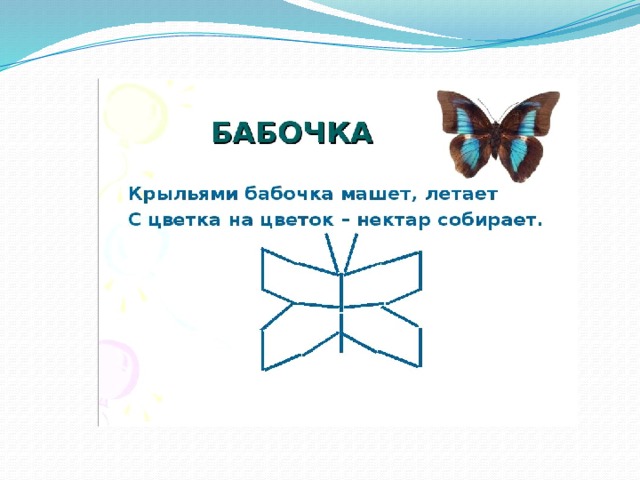 БАБОЧКА

Крыльями бабочка машет, летает
С цветка на цветок – нектар собирает.